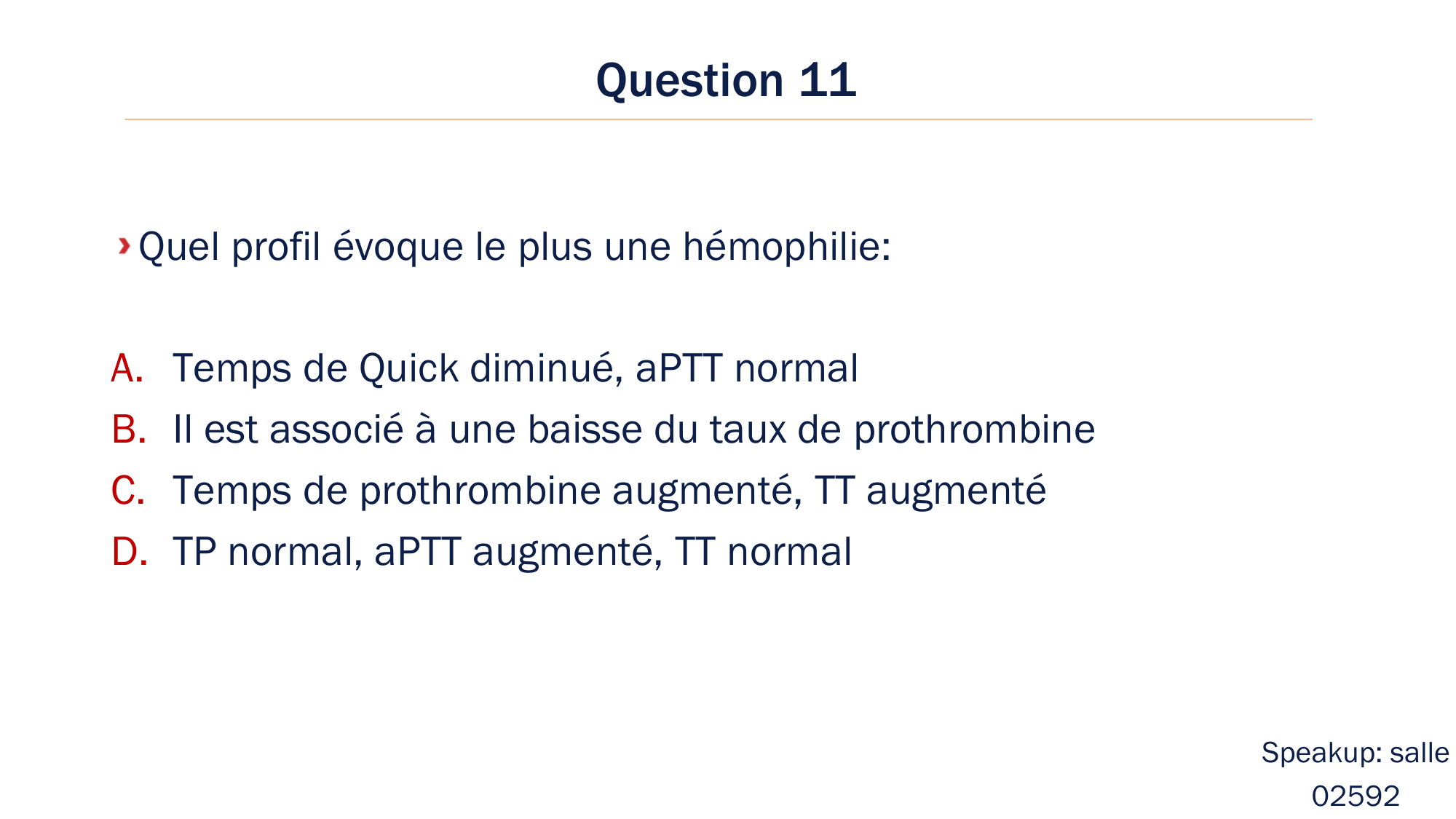 Question 11

Quel profil évoque le plus une hémophilie:

A. Temps de Quick diminué, aPTT normal
B. Il est associé à une baisse du taux de prothrombine
C. Temps de prothrombine augmenté, TT augmenté
D. TP normal, aPTT augmenté, TT normal

Speakup: salle 02592